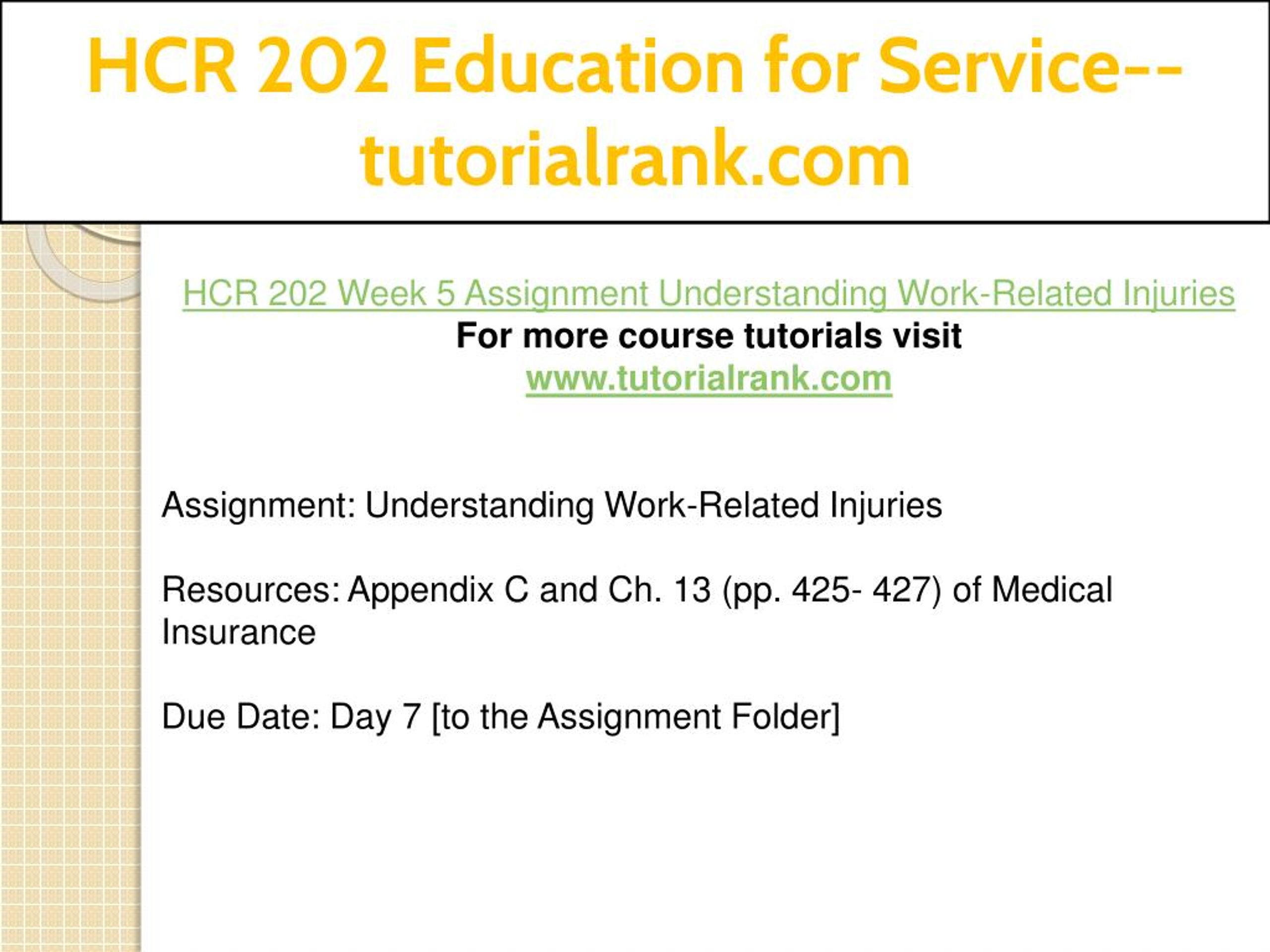 HCR 202 Education for Service--tutorialrank.com

HCR 202 Week 5 Assignment Understanding Work-Related Injuries
For more course tutorials visit
www.tutorialrank.com

Assignment: Understanding Work-Related Injuries

Resources: Appendix C and Ch. 13 (pp. 425- 427) of Medical Insurance

Due Date: Day 7 [to the Assignment Folder]